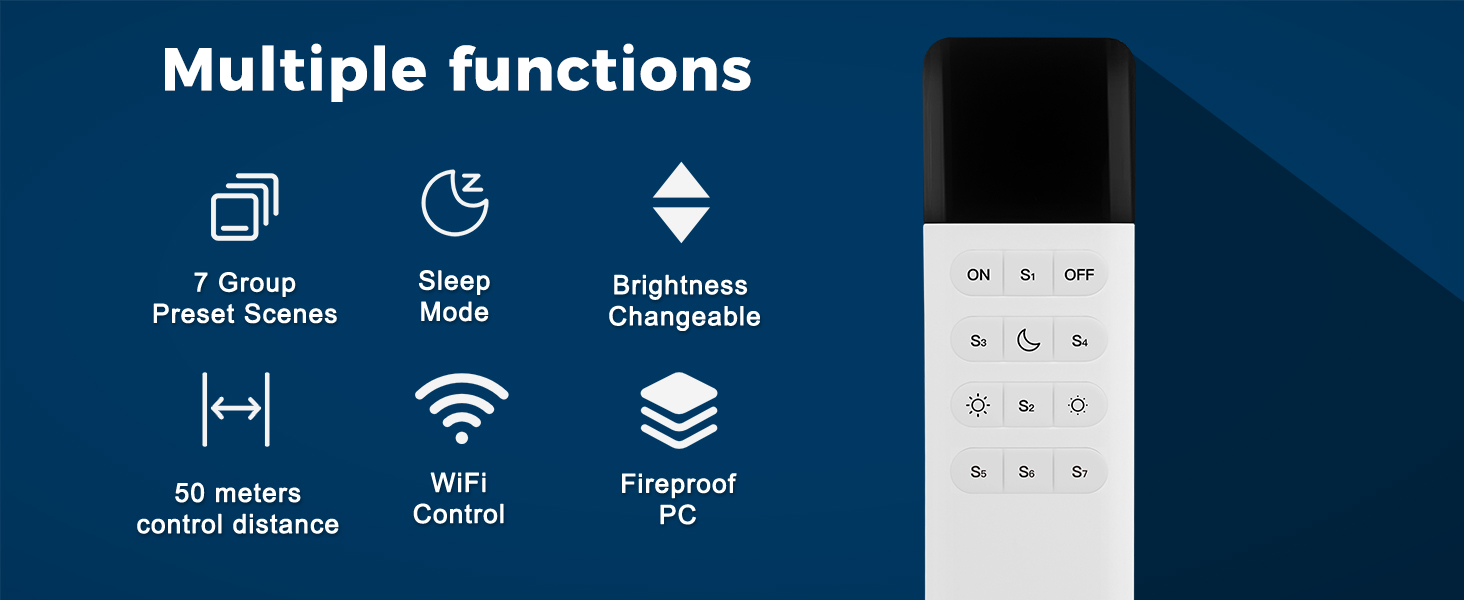 Multiple functions

7 Group Preset Scenes

Sleep Mode

Brightness Changeable

50 meters control distance

WiFi Control

Fireproof PC

ON $S_1$ OFF
$S_3$ $S_4$
$S_2$
$S_5$ $S_6$ $S_7$